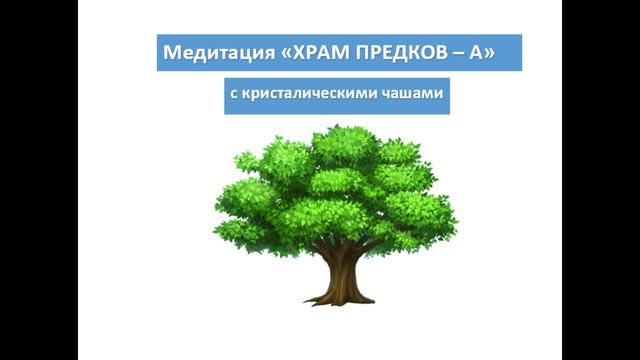 Медитация «ХРАМ ПРЕДКОВ – А»

с кристалическими чашами